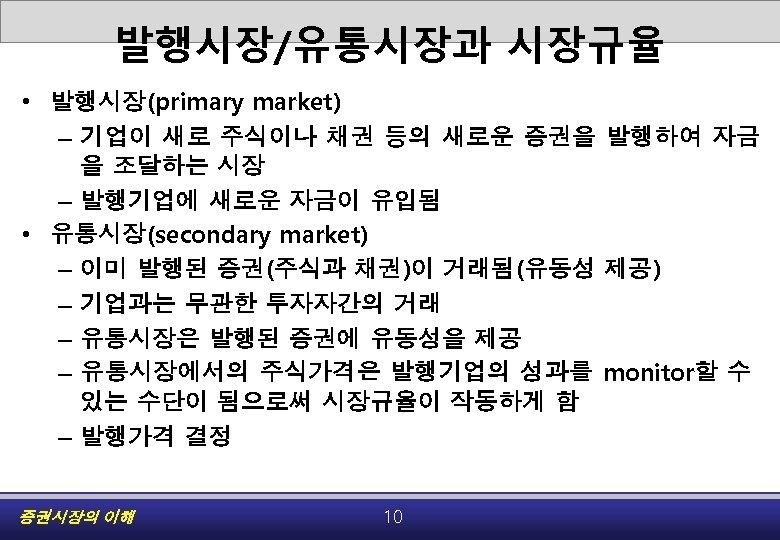 발행시장/유통시장과 시장규율

• 발행시장(primary market)
– 기업이 새로 주식이나 채권 등의 새로운 증권을 발행하여 자금을 조달하는 시장
– 발행기업에 새로운 자금이 유입됨
• 유통시장(secondary market)
– 이미 발행된 증권(주식과 채권)이 거래됨(유동성 제공)
– 기업과는 무관한 투자자간의 거래
– 유통시장은 발행된 증권에 유동성을 제공
– 유통시장에서의 주식가격은 발행기업의 성과를 monitor할 수 있는 수단이 됨으로써 시장규율이 작동하게 함
– 발행가격 결정

증권시장의 이해
10